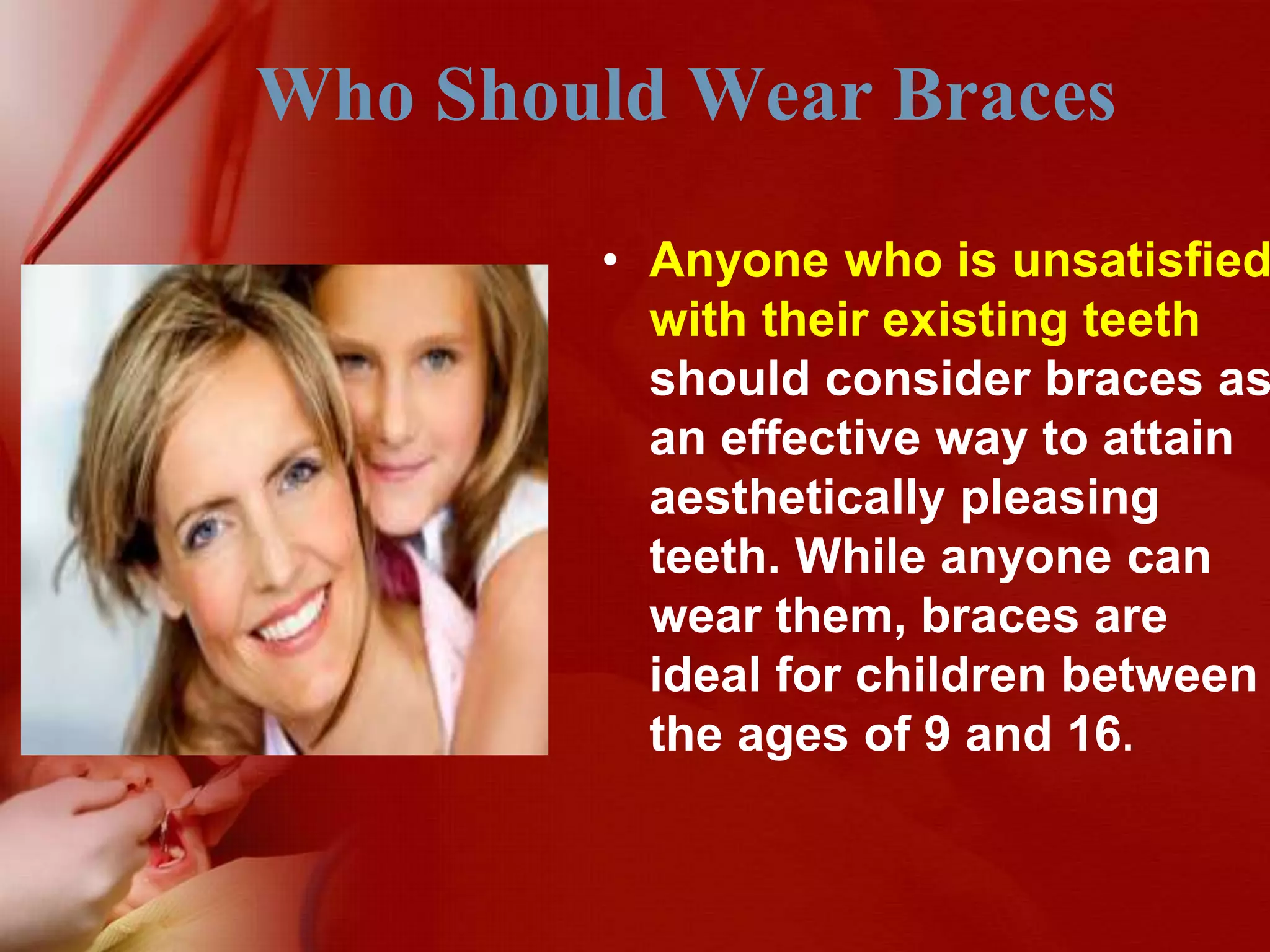 Who Should Wear Braces

• Anyone who is unsatisfied with their existing teeth should consider braces as an effective way to attain aesthetically pleasing teeth. While anyone can wear them, braces are ideal for children between the ages of 9 and 16.